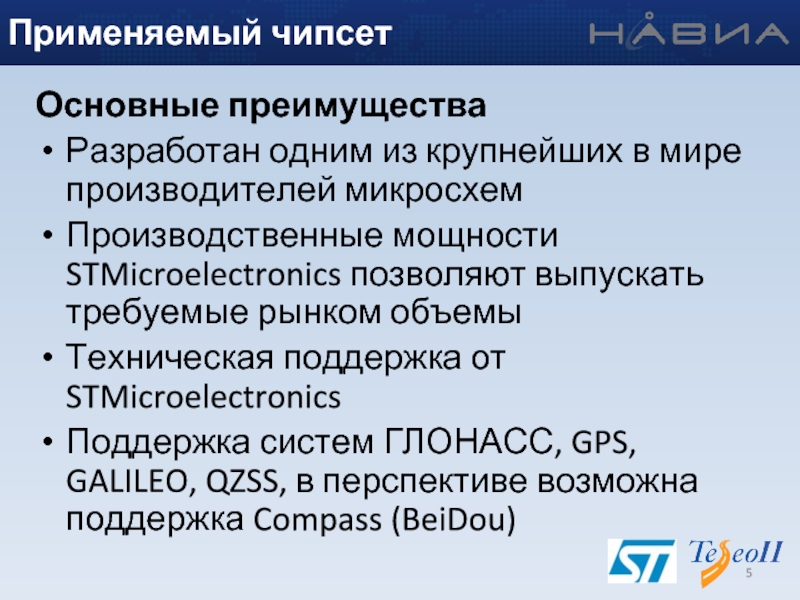 Применяемый чипсет

НАВИА

Основные преимущества

• Разработан одним из крупнейших в мире производителей микросхем

• Производственные мощности STMicroelectronics позволяют выпускать требуемые рынком объемы

• Техническая поддержка от STMicroelectronics

• Поддержка систем ГЛОНАСС, GPS, GALILEO, QZSS, в перспективе возможна поддержка Compass (BeiDou)

ST

TeseoII

5